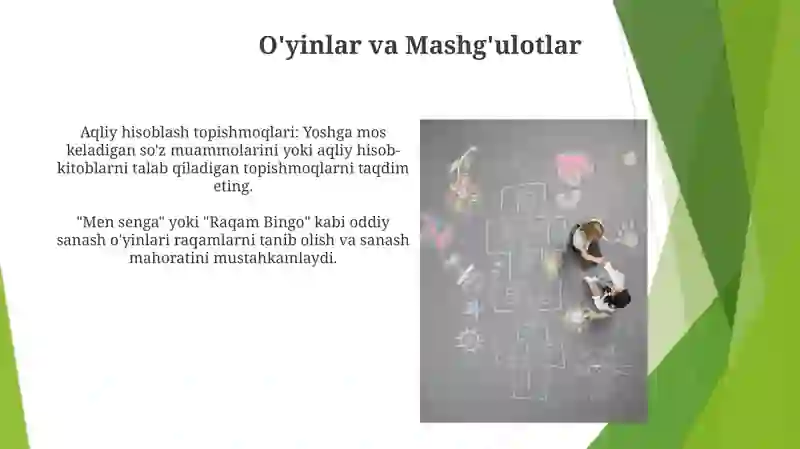 O'yinlar va Mashg'ulotlar

Aqliy hisoblash topishmoqlari: Yoshga mos keladigan so'z muammolarini yoki aqliy hisob-kitoblarni talab qiladigan topishmoqlarni taqdim eting.

"Men senga" yoki "Raqam Bingo" kabi oddiy sanash o'yinlari raqamlarni tanib olish va sanash mahoratini mustahkamlaydi.